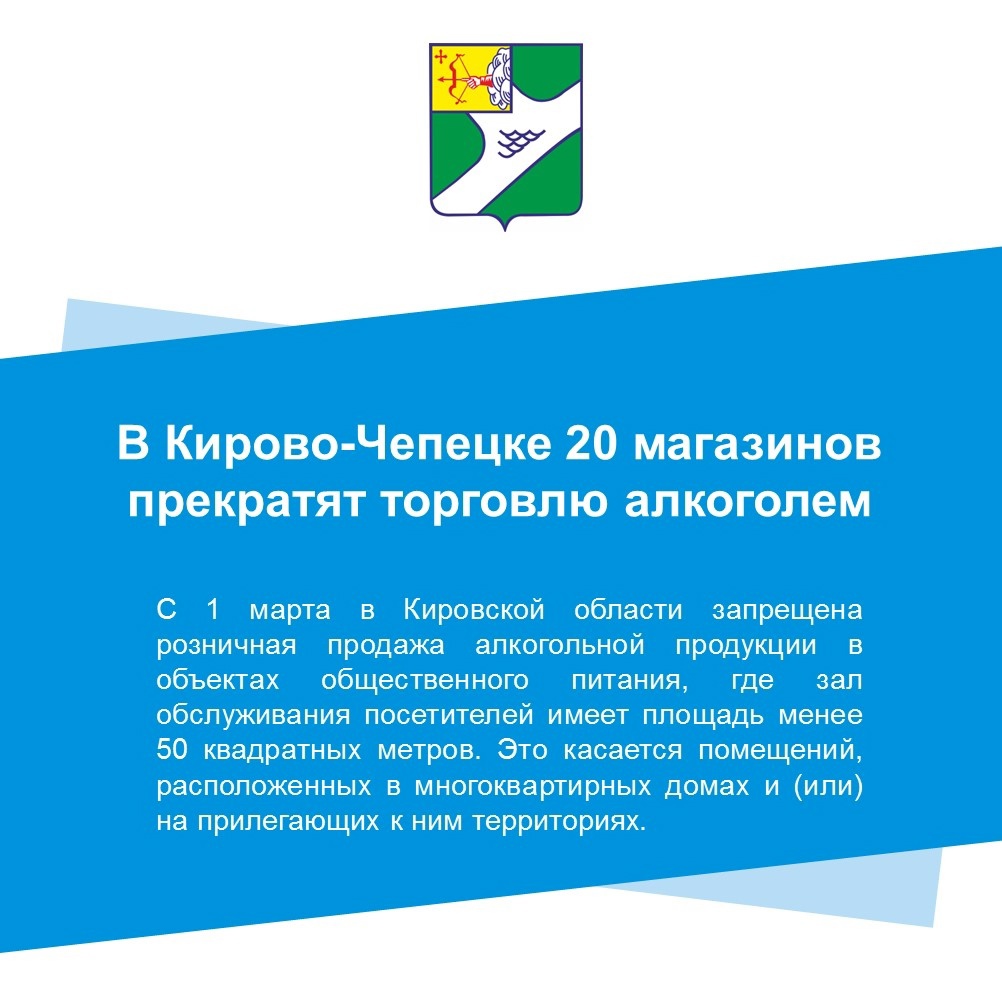 В Кирово-Чепецке 20 магазинов прекратят торговлю алкоголем

С 1 марта в Кировской области запрещена розничная продажа алкогольной продукции в объектах общественного питания, где зал обслуживания посетителей имеет площадь менее 50 квадратных метров. Это касается помещений, расположенных в многоквартирных домах и (или) на прилегающих к ним территориях.